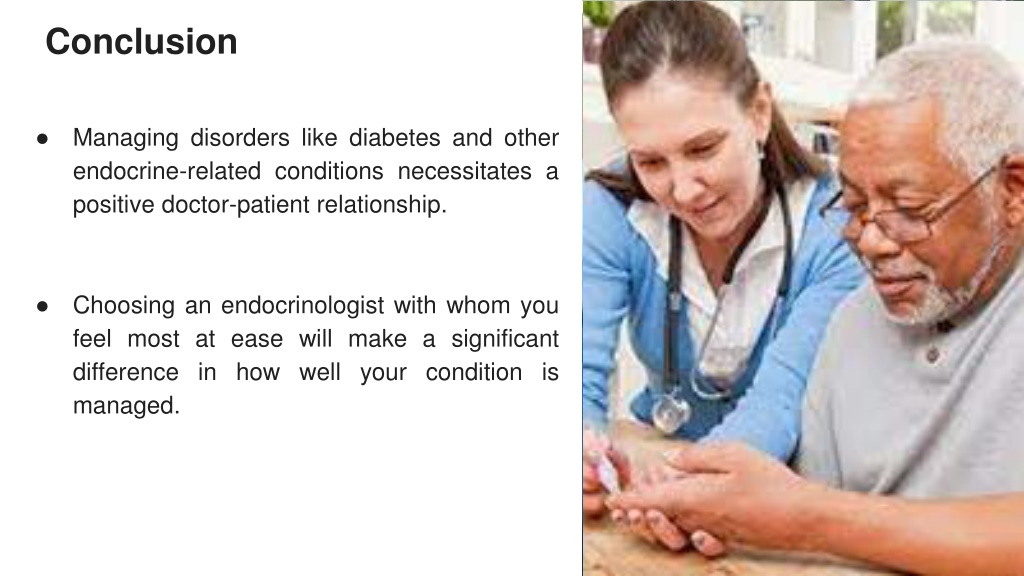 Conclusion

● Managing disorders like diabetes and other endocrine-related conditions necessitates a positive doctor-patient relationship.

● Choosing an endocrinologist with whom you feel most at ease will make a significant difference in how well your condition is managed.